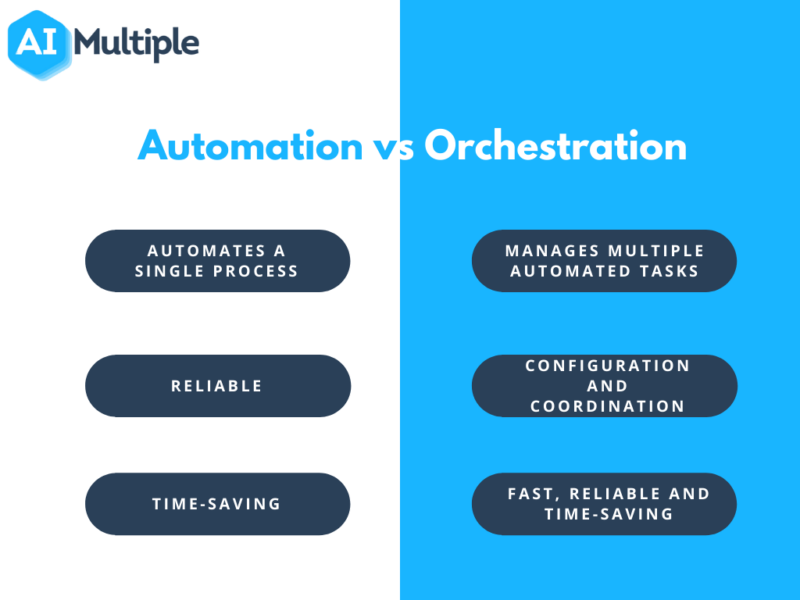 AI Multiple

Automation vs Orchestration

AUTOMATES A SINGLE PROCESS

RELIABLE

TIME-SAVING

MANAGES MULTIPLE AUTOMATED TASKS

CONFIGURATION AND COORDINATION

FAST, RELIABLE AND TIME-SAVING